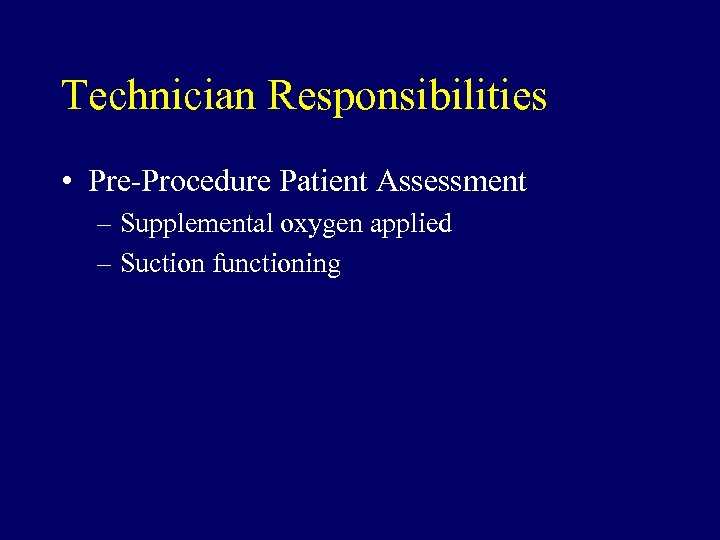 Technician Responsibilities

• Pre-Procedure Patient Assessment
– Supplemental oxygen applied
– Suction functioning